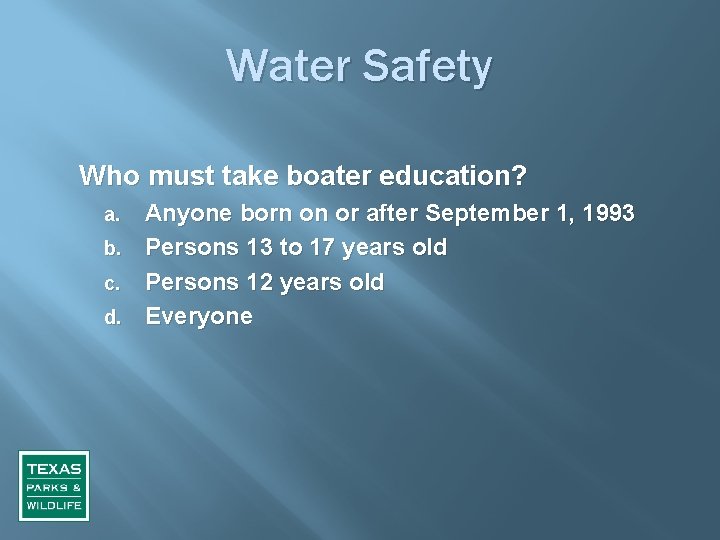 Water Safety

Who must take boater education?

a. Anyone born on or after September 1, 1993
b. Persons 13 to 17 years old
c. Persons 12 years old
d. Everyone

TEXAS
PARKS &
WILDLIFE